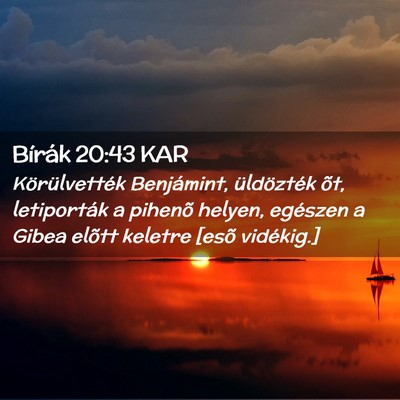 Bírák 20:43 KAR
Körülvették Benjámint, üldözték õt, letiporták a pihenõ helyen, egészen a Gibea elõtt keletre [esõ vidékig.]